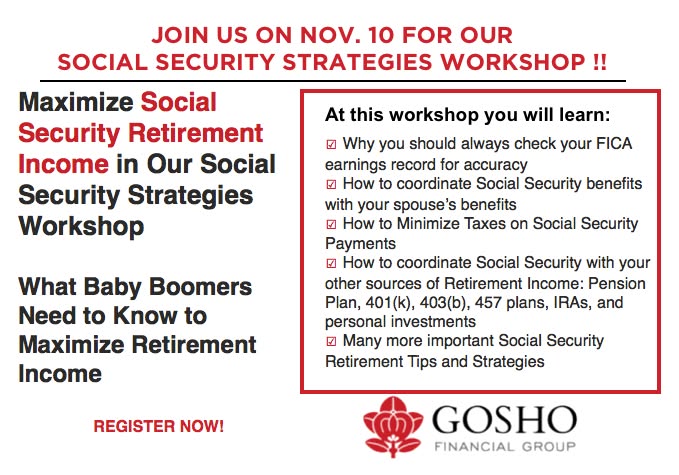 JOIN US ON NOV. 10 FOR OUR SOCIAL SECURITY STRATEGIES WORKSHOP !!

Maximize Social Security Retirement Income in Our Social Security Strategies Workshop

What Baby Boomers Need to Know to Maximize Retirement Income

REGISTER NOW!

At this workshop you will learn:

☑ Why you should always check your FICA earnings record for accuracy
☑ How to coordinate Social Security benefits with your spouse's benefits
☑ How to Minimize Taxes on Social Security Payments
☑ How to coordinate Social Security with your other sources of Retirement Income: Pension Plan, 401(k), 403(b), 457 plans, IRAs, and personal investments
☑ Many more important Social Security Retirement Tips and Strategies

GOSHO
FINANCIAL GROUP